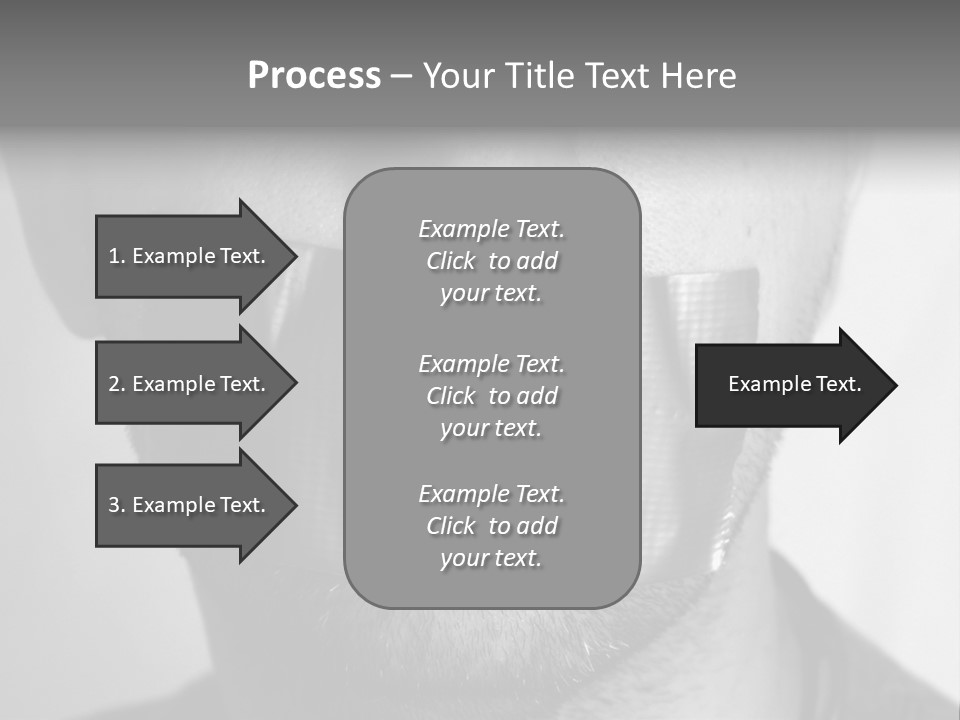 Process – Your Title Text Here

1. Example Text.

2. Example Text.

3. Example Text.

Example Text. Click to add your text.

Example Text. Click to add your text.

Example Text. Click to add your text.

Example Text.